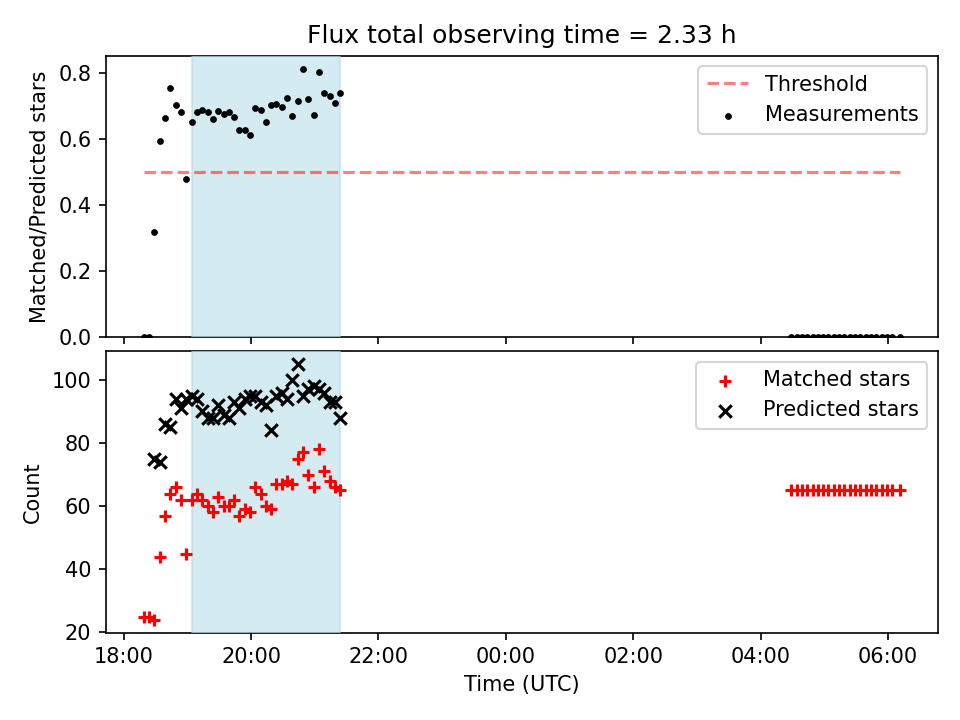 Flux total observing time = 2.33 h

Matched/Predicted stars

0.8
0.6
0.4
0.2
0.0

Threshold
Measurements

Count

100
80
60
40
20

Matched stars
Predicted stars

18:00
20:00
22:00
00:00
02:00
04:00
06:00

Time (UTC)